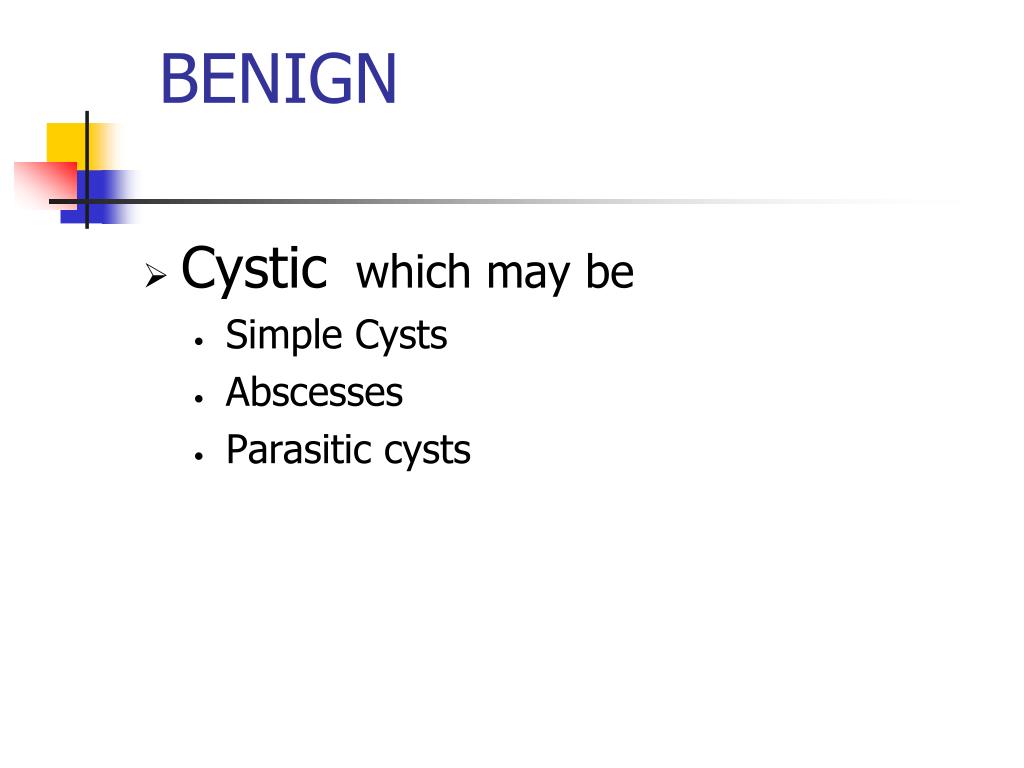 BENIGN

➢ Cystic which may be
• Simple Cysts
• Abscesses
• Parasitic cysts